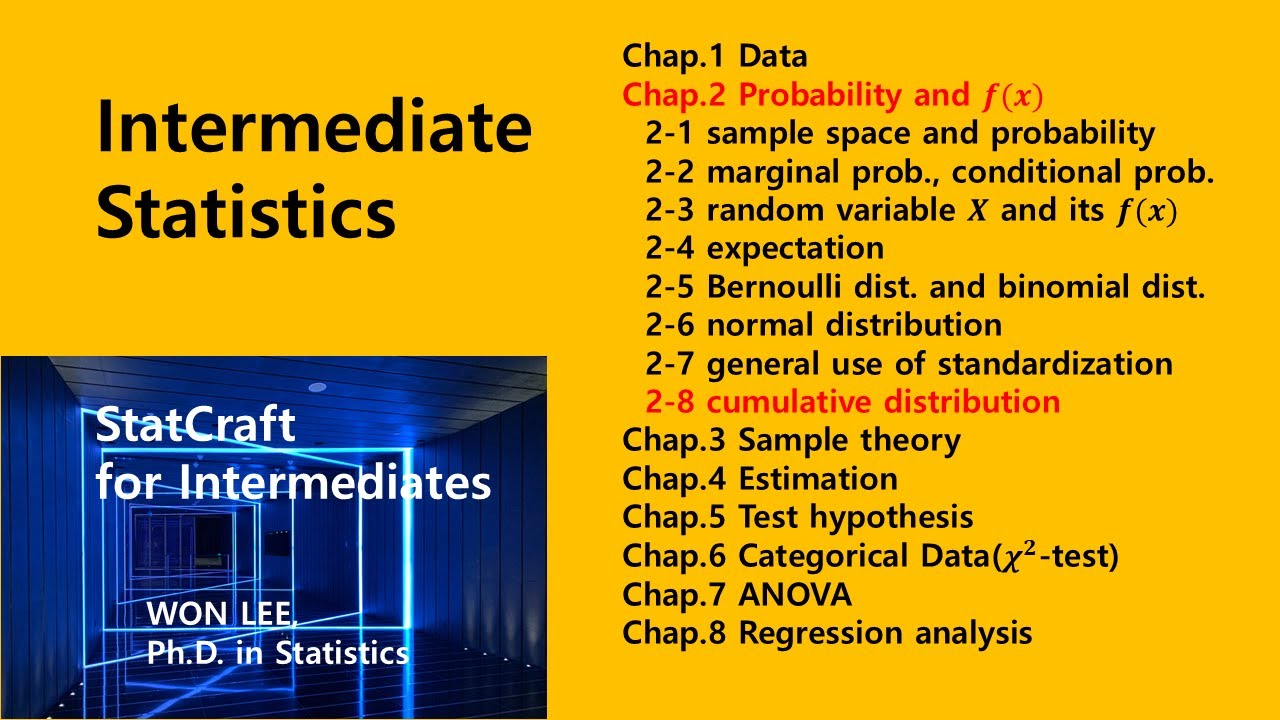 Intermediate Statistics

StatCraft
for Intermediates

WON LEE,
Ph.D. in Statistics

Chap.1 Data
Chap.2 Probability and $f(x)$
2-1 sample space and probability
2-2 marginal prob., conditional prob.
2-3 random variable $X$ and its $f(x)$
2-4 expectation
2-5 Bernoulli dist. and binomial dist.
2-6 normal distribution
2-7 general use of standardization
2-8 cumulative distribution
Chap.3 Sample theory
Chap.4 Estimation
Chap.5 Test hypothesis
Chap.6 Categorical Data($\chi^2$-test)
Chap.7 ANOVA
Chap.8 Regression analysis